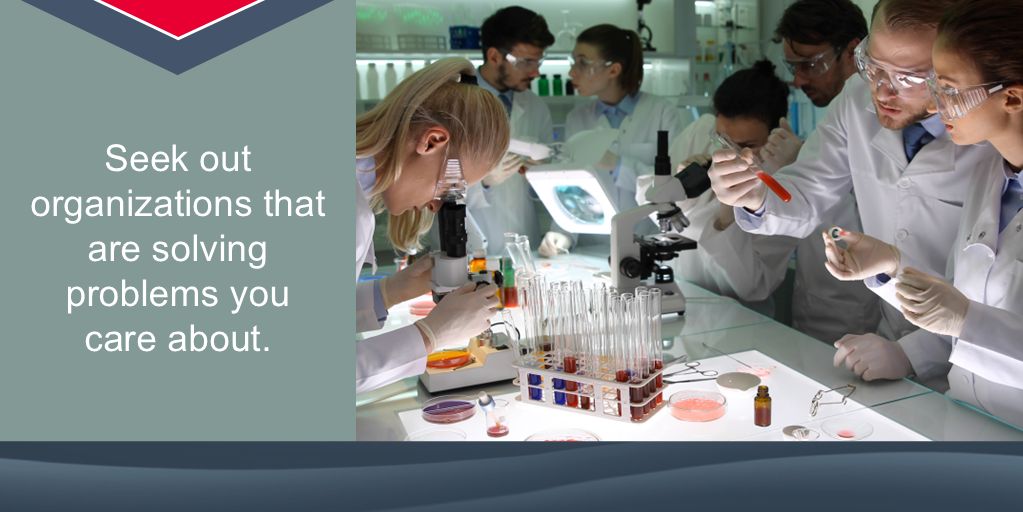 Seek out organizations that are solving problems you care about.